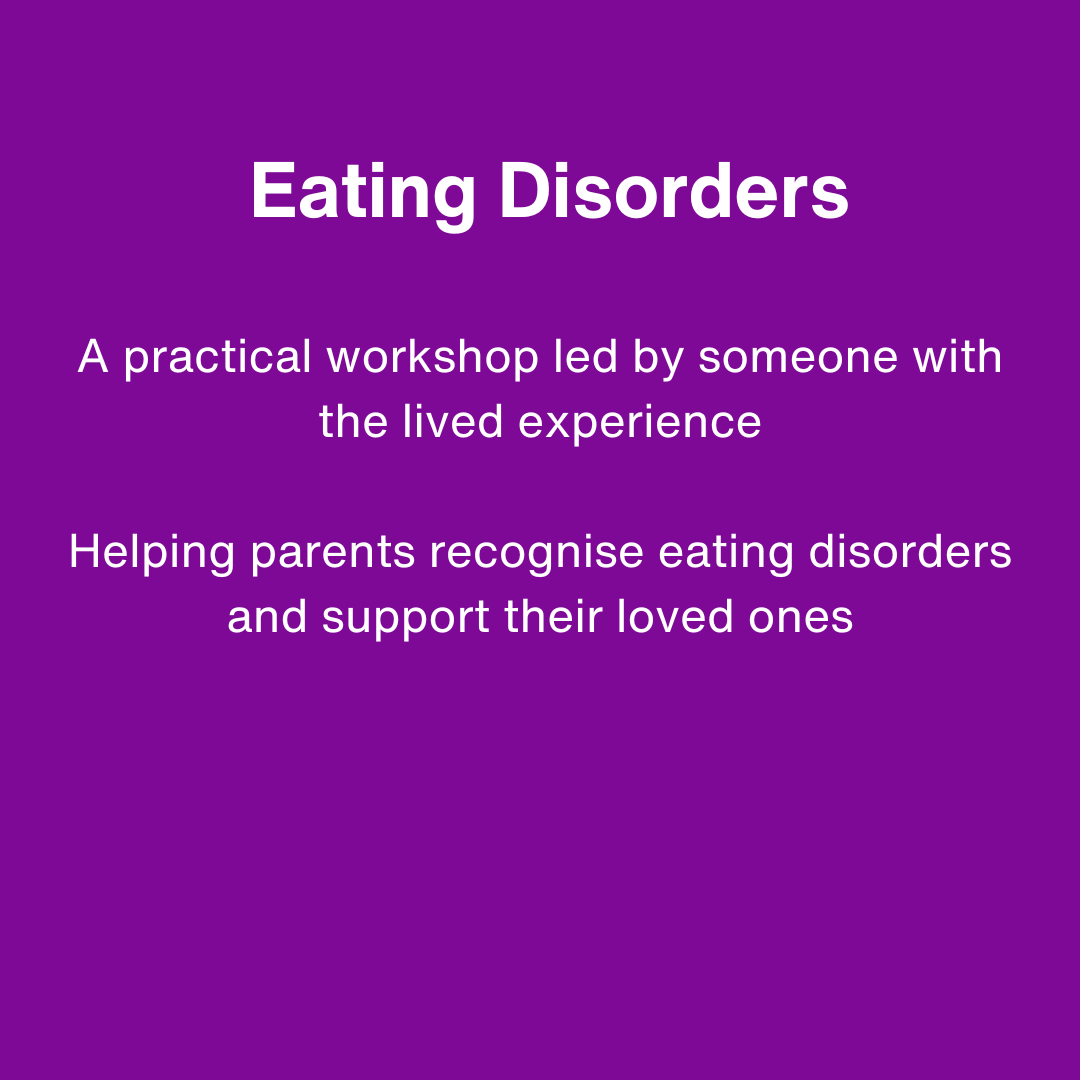 Eating Disorders

A practical workshop led by someone with the lived experience

Helping parents recognise eating disorders and support their loved ones